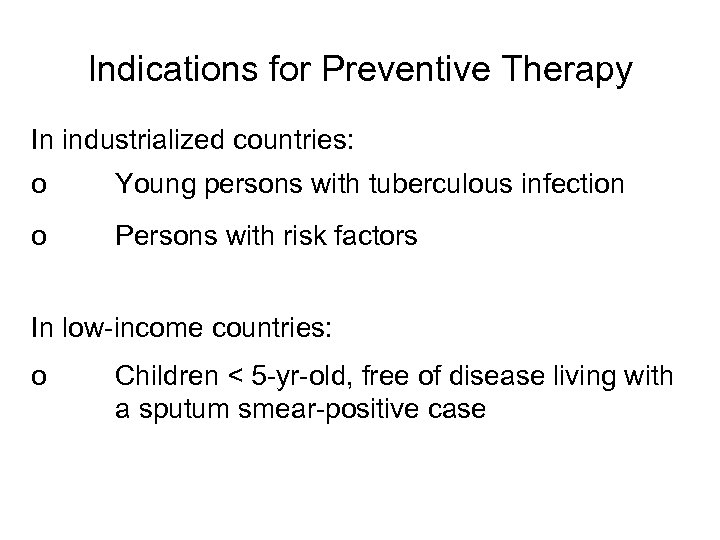 Indications for Preventive Therapy

In industrialized countries:

o Young persons with tuberculous infection

o Persons with risk factors

In low-income countries:

o Children < 5-yr-old, free of disease living with a sputum smear-positive case